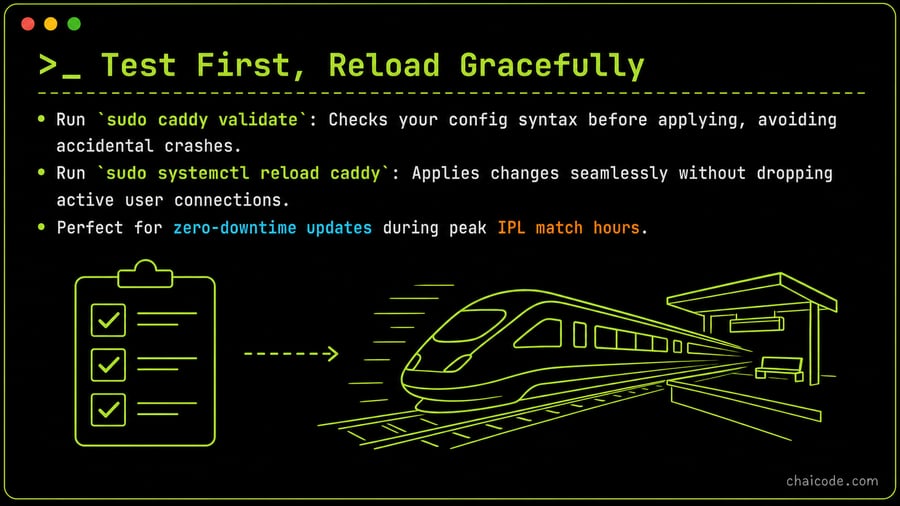 >_ Test First, Reload Gracefully

• Run `sudo caddy validate`: Checks your config syntax before applying, avoiding accidental crashes.

• Run `sudo systemctl reload caddy`: Applies changes seamlessly without dropping active user connections.

• Perfect for zero-downtime updates during peak IPL match hours.

chaicode.com